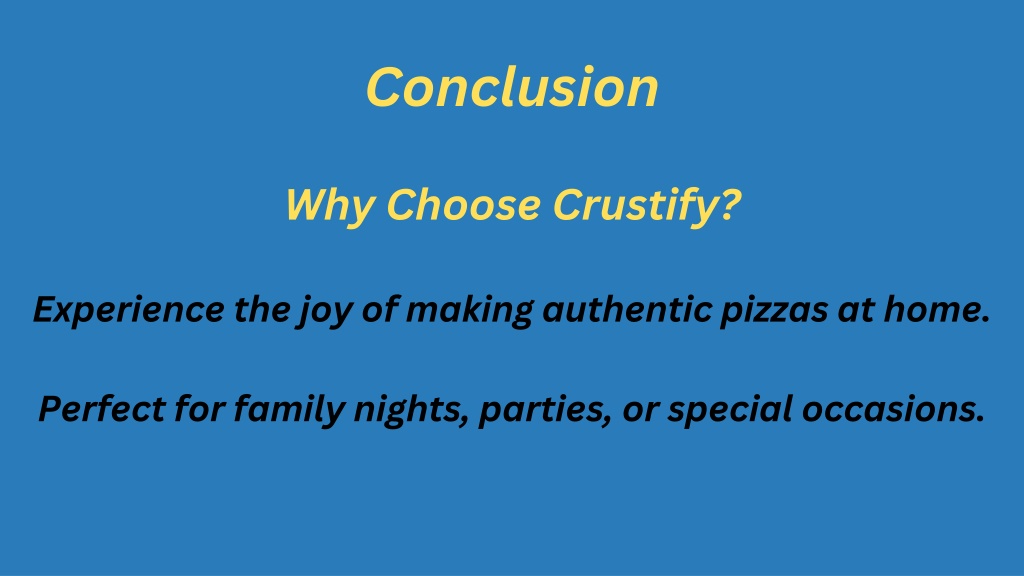 Conclusion

Why Choose Crustify?

Experience the joy of making authentic pizzas at home.

Perfect for family nights, parties, or special occasions.